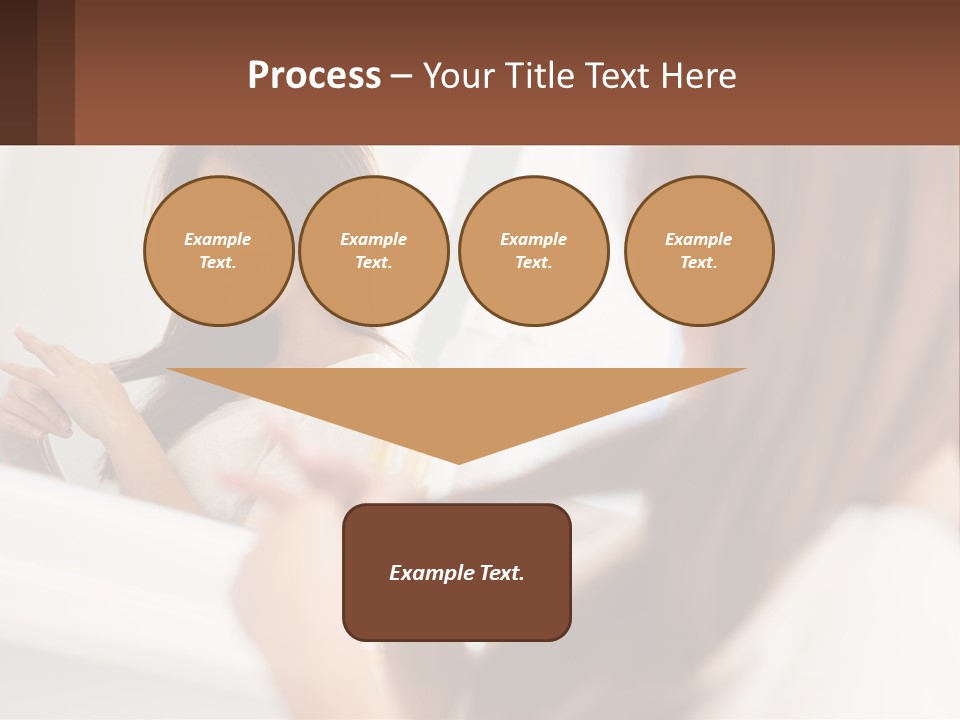 Process – Your Title Text Here

Example Text.

Example Text.

Example Text.

Example Text.

Example Text.